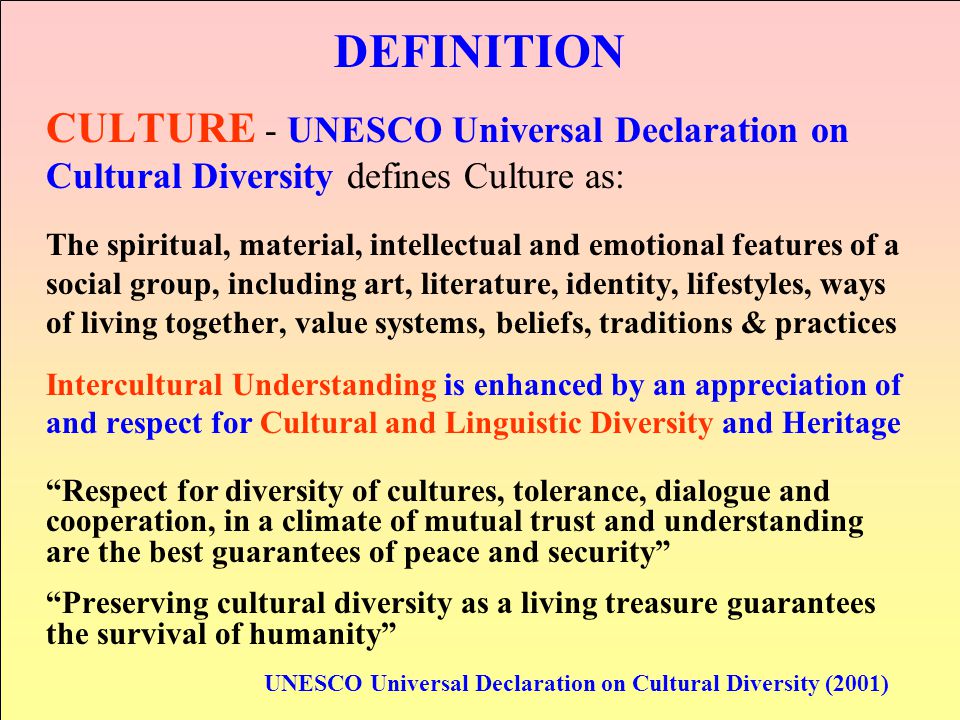 DEFINITION

CULTURE - UNESCO Universal Declaration on Cultural Diversity defines Culture as:

The spiritual, material, intellectual and emotional features of a social group, including art, literature, identity, lifestyles, ways of living together, value systems, beliefs, traditions & practices

Intercultural Understanding is enhanced by an appreciation of and respect for Cultural and Linguistic Diversity and Heritage

“Respect for diversity of cultures, tolerance, dialogue and cooperation, in a climate of mutual trust and understanding are the best guarantees of peace and security”

“Preserving cultural diversity as a living treasure guarantees the survival of humanity”

UNESCO Universal Declaration on Cultural Diversity (2001)